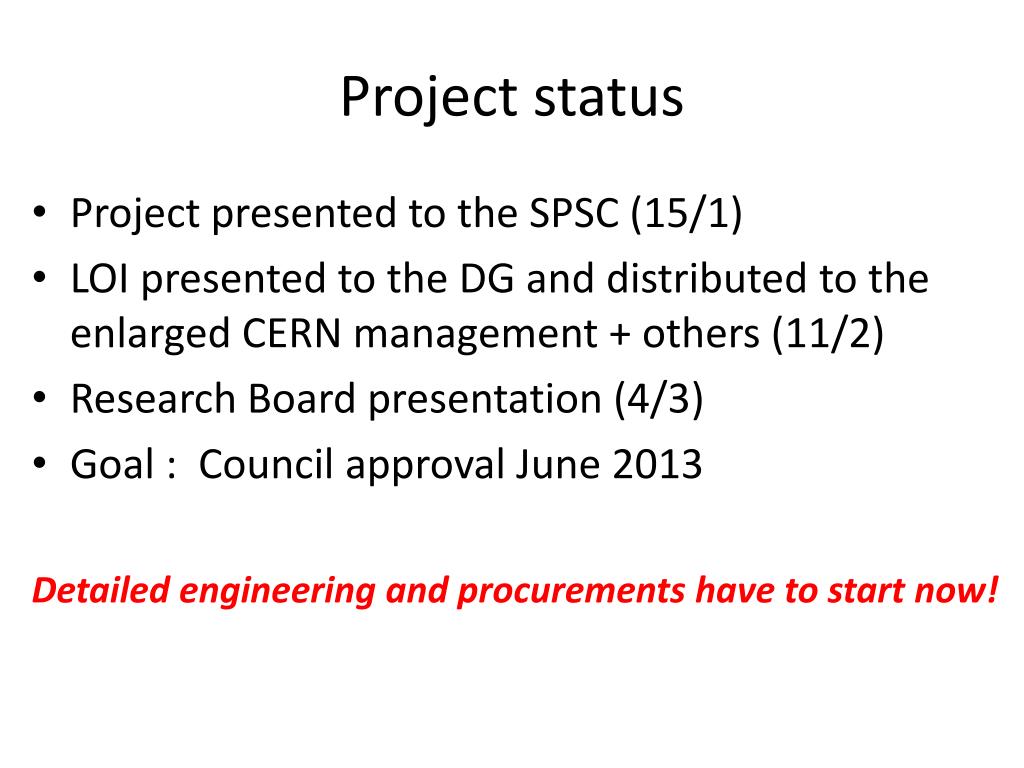 Project status

• Project presented to the SPSC (15/1)
• LOI presented to the DG and distributed to the enlarged CERN management + others (11/2)
• Research Board presentation (4/3)
• Goal : Council approval June 2013

Detailed engineering and procurements have to start now!